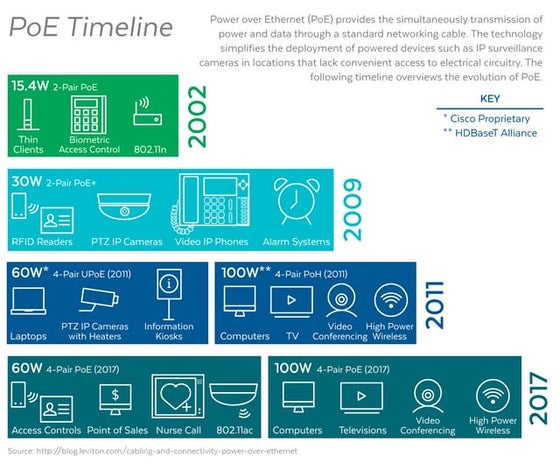 PoE Timeline

Power over Ethernet (PoE) provides the simultaneously transmission of power and data through a standard networking cable. The technology simplifies the deployment of powered devices such as IP surveillance cameras in locations that lack convenient access to electrical circuitry. The following timeline overviews the evolution of PoE.

KEY
* Cisco Proprietary
** HDBaseT Alliance

15.4W 2-Pair PoE
Thin Clients
Biometric Access Control
802.11n
2002

30W 2-Pair PoE+
RFID Readers
PTZ IP Cameras
Video IP Phones
Alarm Systems
2009

60W* 4-Pair UPoE (2011)
Laptops
PTZ IP Cameras with Heaters
Information Kiosks

100W** 4-Pair PoH (2011)
Computers
TV
Video Conferencing
High Power Wireless
2011

60W 4-Pair PoE (2017)
Access Controls
Point of Sales
Nurse Call
802.11ac

100W 4-Pair PoE (2017)
Computers
Televisions
Video Conferencing
High Power Wireless
2017

Source: http://blog.leviton.com/cabling-and-connectivity-power-over-ethernet